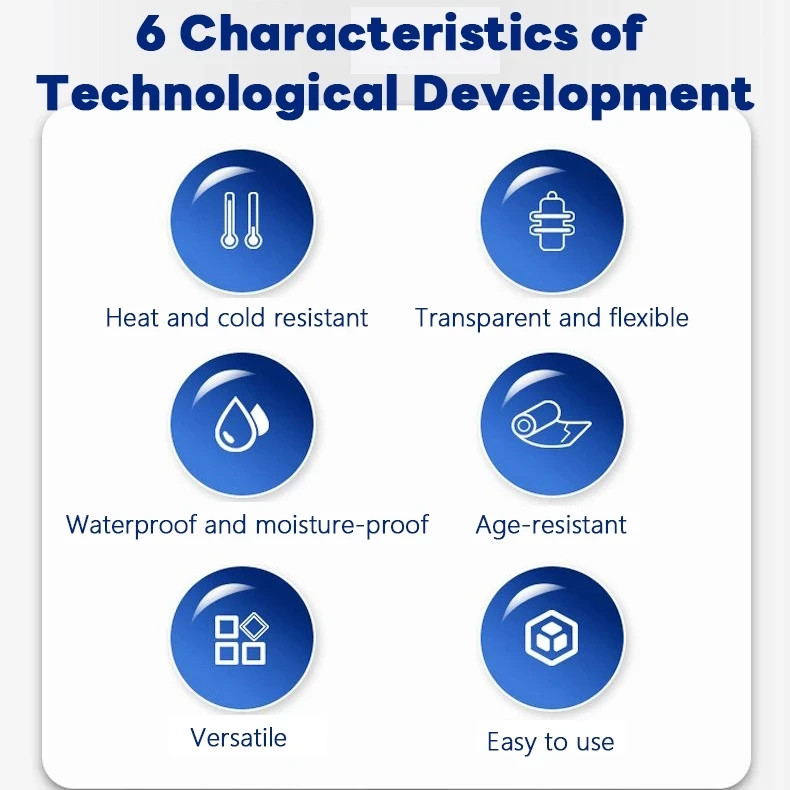 6 Characteristics of Technological Development

Heat and cold resistant

Transparent and flexible

Waterproof and moisture-proof

Age-resistant

Versatile

Easy to use